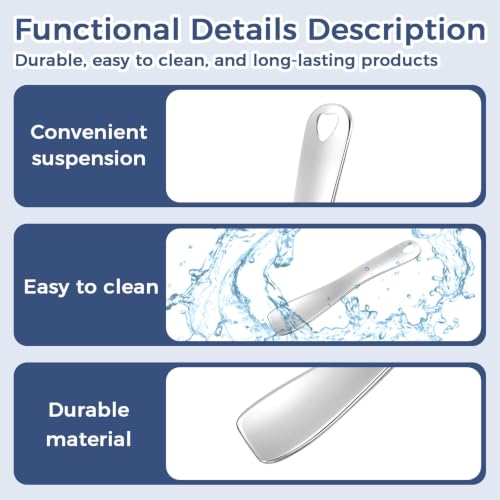 Functional Details Description

Durable, easy to clean, and long-lasting products

Convenient suspension

Easy to clean

Durable material